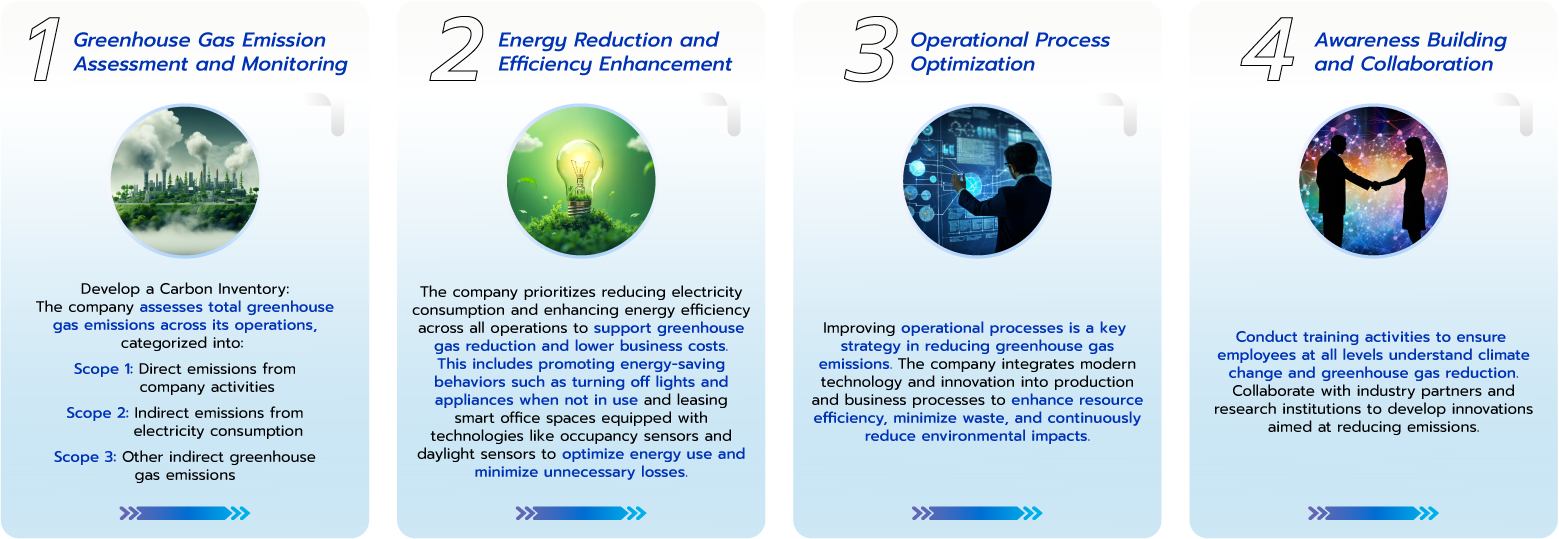 1 Greenhouse Gas Emission Assessment and Monitoring

Develop a Carbon Inventory:
The company assesses total greenhouse gas emissions across its operations, categorized into:

Scope 1: Direct emissions from company activities

Scope 2: Indirect emissions from electricity consumption

Scope 3: Other indirect greenhouse gas emissions

2 Energy Reduction and Efficiency Enhancement

The company prioritizes reducing electricity consumption and enhancing energy efficiency across all operations to support greenhouse gas reduction and lower business costs. This includes promoting energy-saving behaviors such as turning off lights and appliances when not in use and leasing smart office spaces equipped with technologies like occupancy sensors and daylight sensors to optimize energy use and minimize unnecessary losses.

3 Operational Process Optimization

Improving operational processes is a key strategy in reducing greenhouse gas emissions. The company integrates modern technology and innovation into production and business processes to enhance resource efficiency, minimize waste, and continuously reduce environmental impacts.

4 Awareness Building and Collaboration

Conduct training activities to ensure employees at all levels understand climate change and greenhouse gas reduction. Collaborate with industry partners and research institutions to develop innovations aimed at reducing emissions.